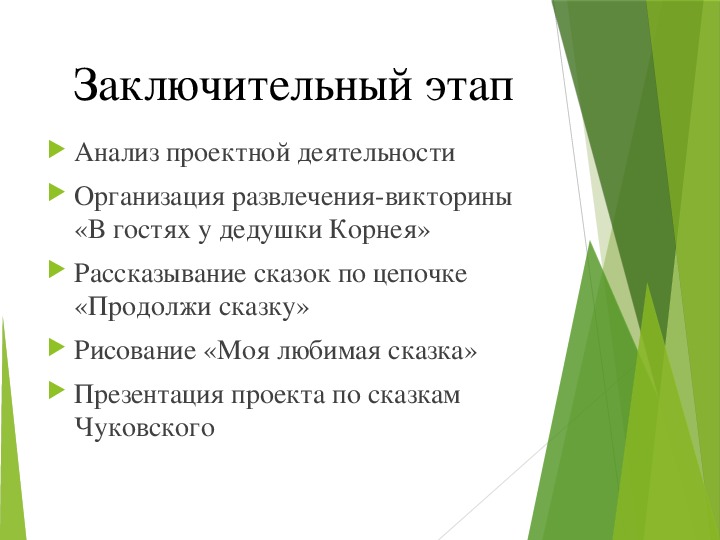 Заключительный этап

Анализ проектной деятельности

Организация развлечения-викторины «В гостях у дедушки Корнея»

Рассказывание сказок по цепочке «Продолжи сказку»

Рисование «Моя любимая сказка»

Презентация проекта по сказкам Чуковского